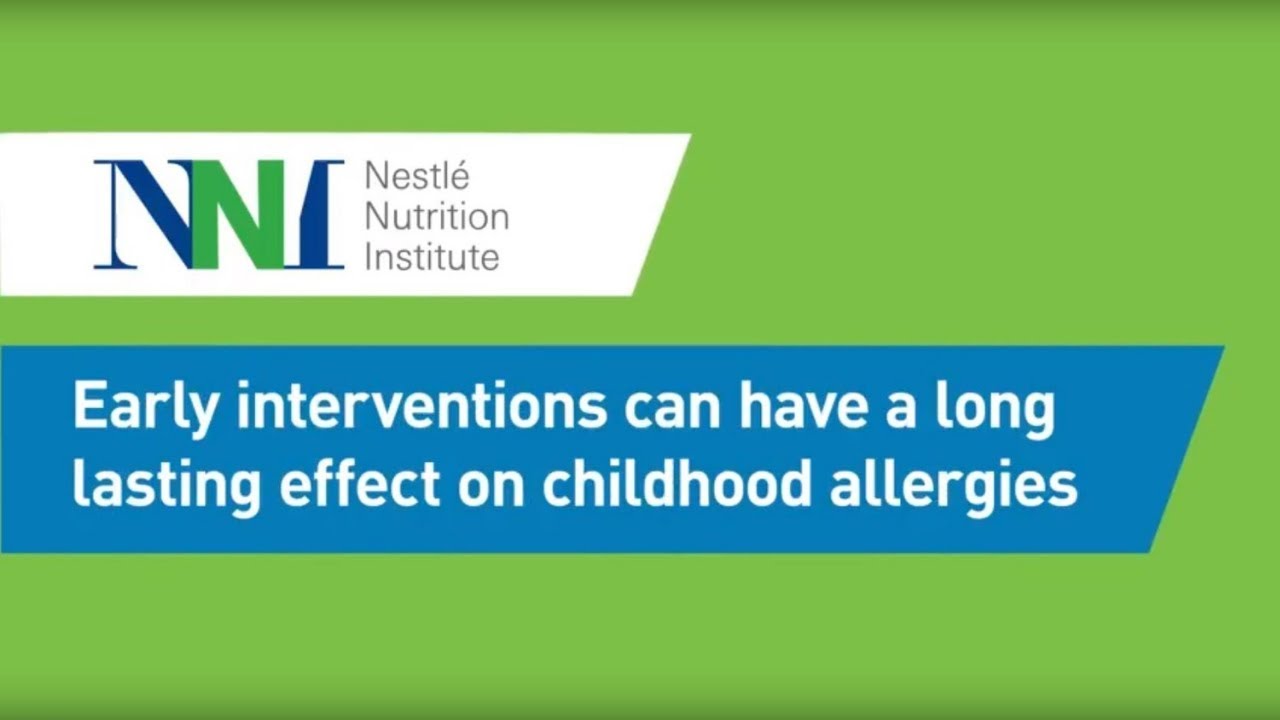 NNI Nestlé Nutrition Institute

Early interventions can have a long lasting effect on childhood allergies